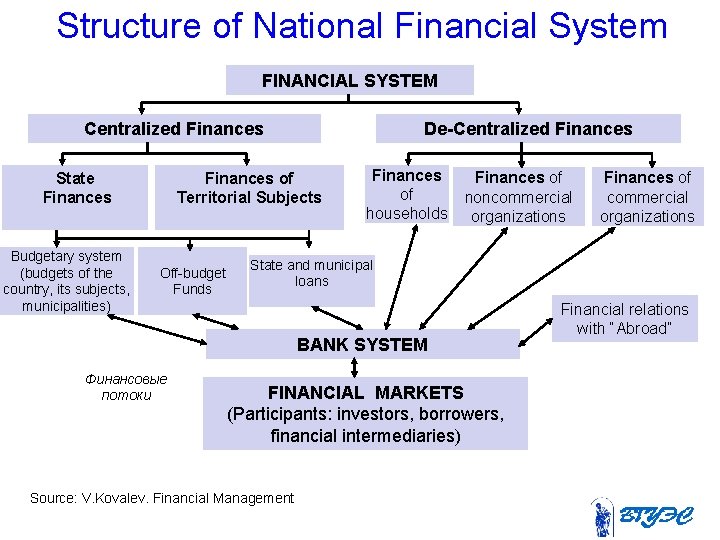 Structure of National Financial System

FINANCIAL SYSTEM

Centralized Finances

De-Centralized Finances

State Finances

Finances of Territorial Subjects

Finances of households

Finances of noncommercial organizations

Finances of commercial organizations

Budgetary system (budgets of the country, its subjects, municipalities)

Off-budget Funds

State and municipal loans

Financial relations with "Abroad"

BANK SYSTEM

Финансовые потоки

FINANCIAL MARKETS (Participants: investors, borrowers, financial intermediaries)

Source: V.Kovalev. Financial Management

ВГУЭС